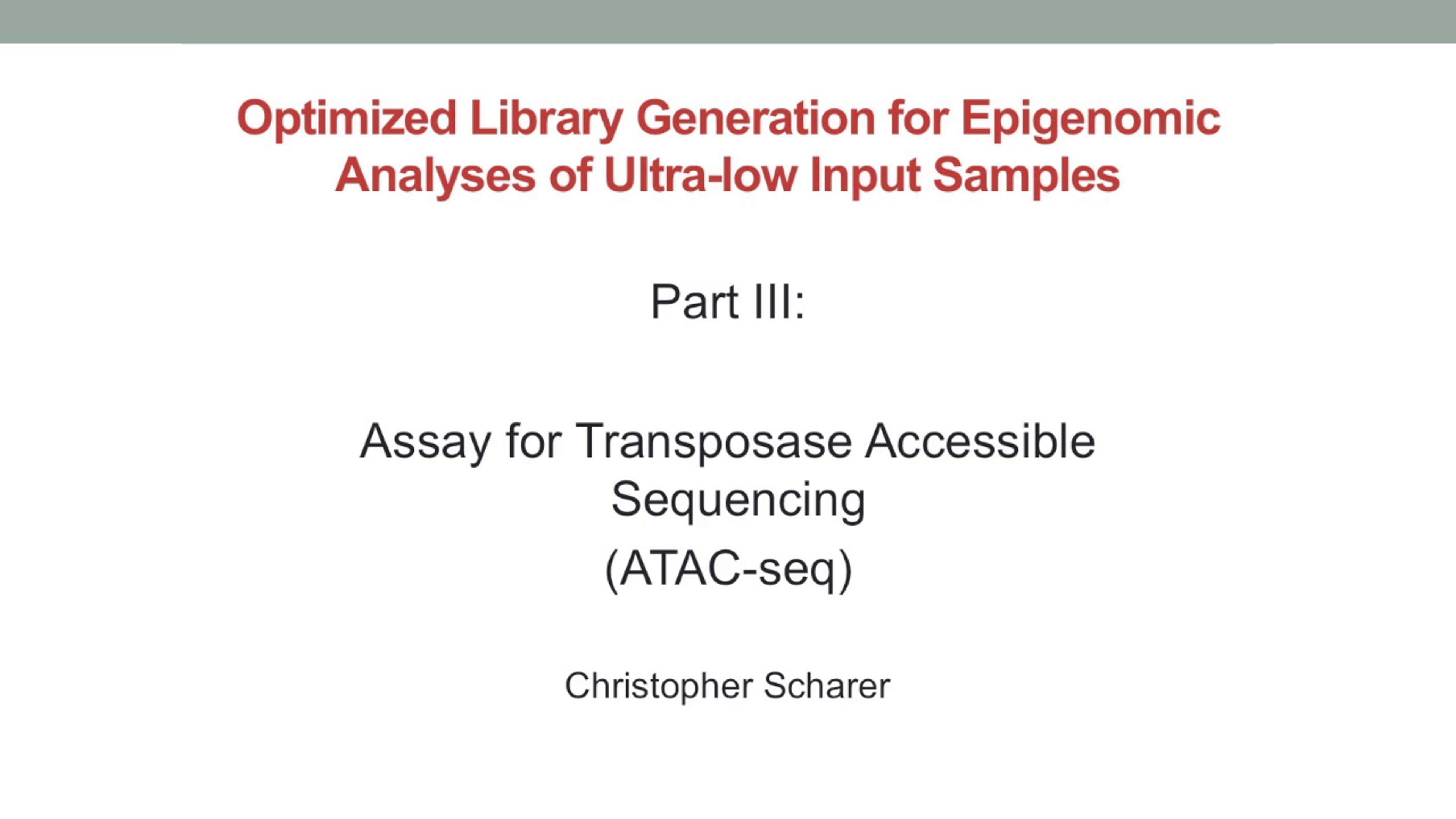 Optimized Library Generation for Epigenomic Analyses of Ultra-low Input Samples

Part III:

Assay for Transposase Accessible Sequencing
(ATAC-seq)

Christopher Scharer